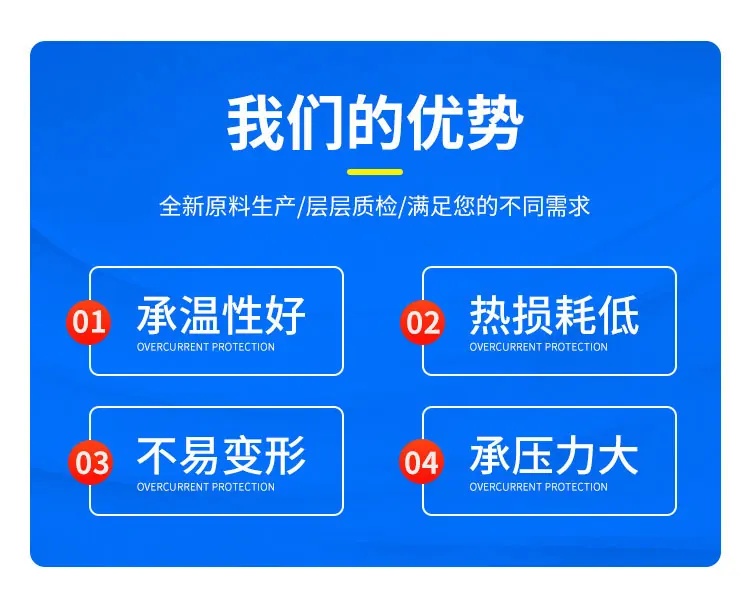 我们的优势

全新原料生产/层层质检/满足您的不同需求

01 承温性好
OVERCURRENT PROTECTION

02 热损耗低
OVERCURRENT PROTECTION

03 不易变形
OVERCURRENT PROTECTION

04 承压力大
OVERCURRENT PROTECTION